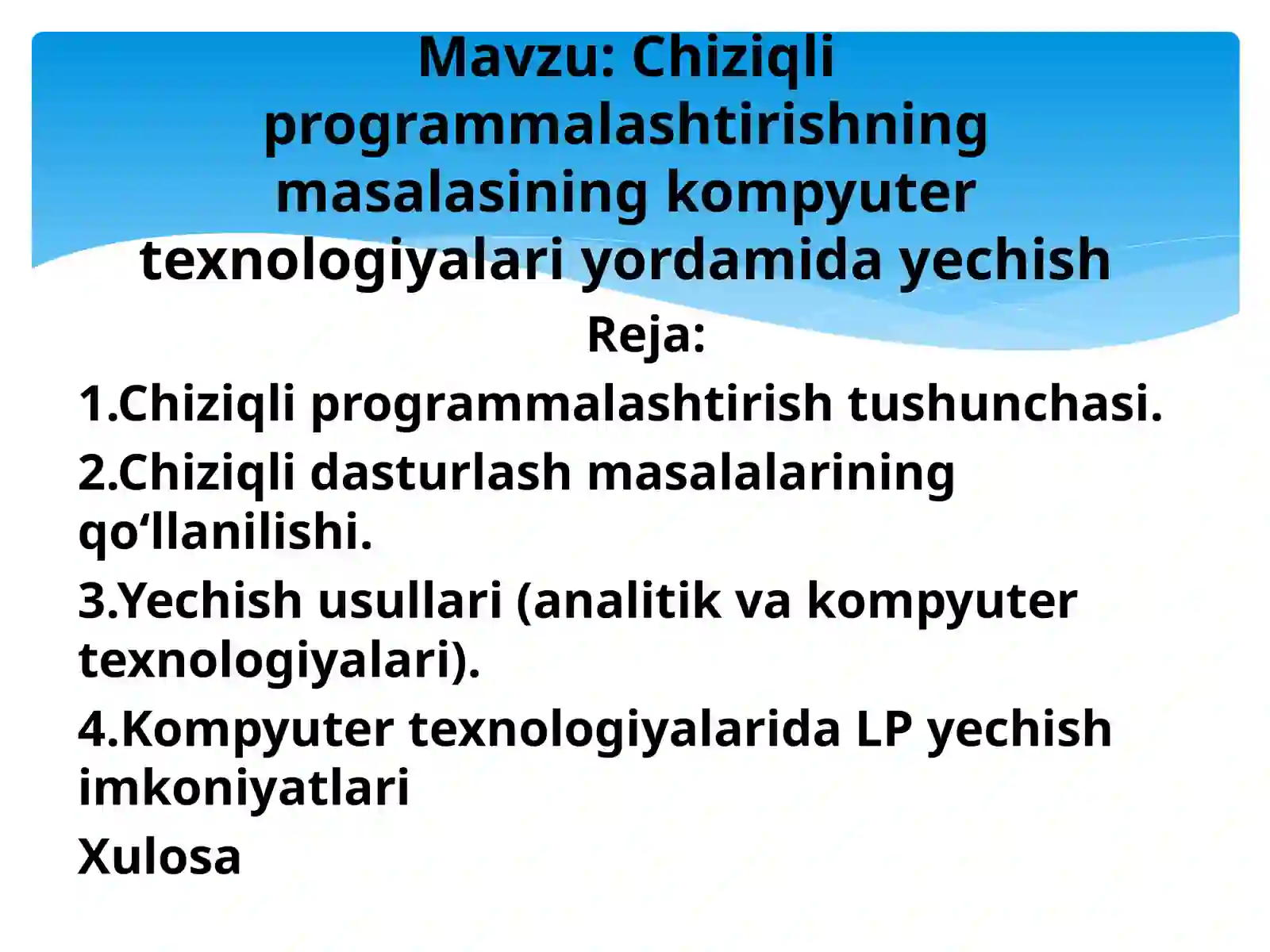 Mavzu: Chiziqli programmalashtirishning masalasining kompyuter texnologiyalari yordamida yechish

Reja:

1.Chiziqli programmalashtirish tushunchasi.

2.Chiziqli dasturlash masalalarining qo‘llanilishi.

3.Yechish usullari (analitik va kompyuter texnologiyalari).

4.Kompyuter texnologiyalarida LP yechish imkoniyatlari

Xulosa